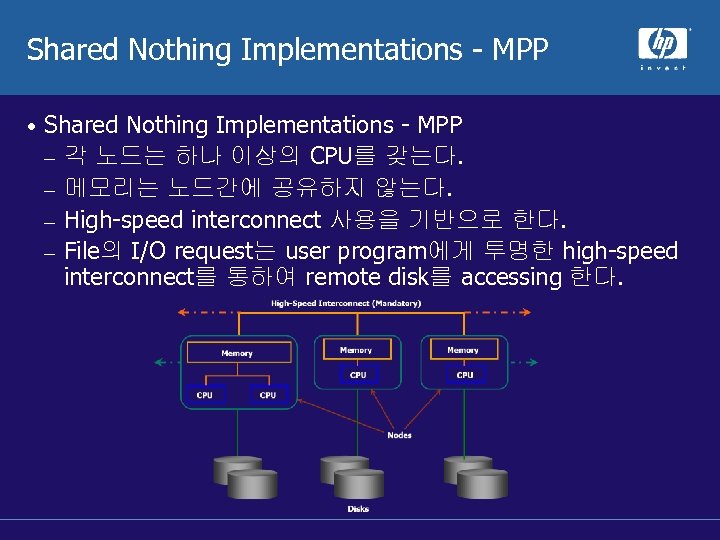 Shared Nothing Implementations - MPP

hp
invent

• Shared Nothing Implementations - MPP
– 각 노드는 하나 이상의 CPU를 갖는다.
– 메모리는 노드간에 공유하지 않는다.
– High-speed interconnect 사용을 기반으로 한다.
– File의 I/O request는 user program에게 투명한 high-speed interconnect를 통하여 remote disk를 accessing 한다.

High-Speed Interconnect (Mandatory)

Memory
CPU
CPU

Memory
CPU

Memory
CPU

Nodes

Disks